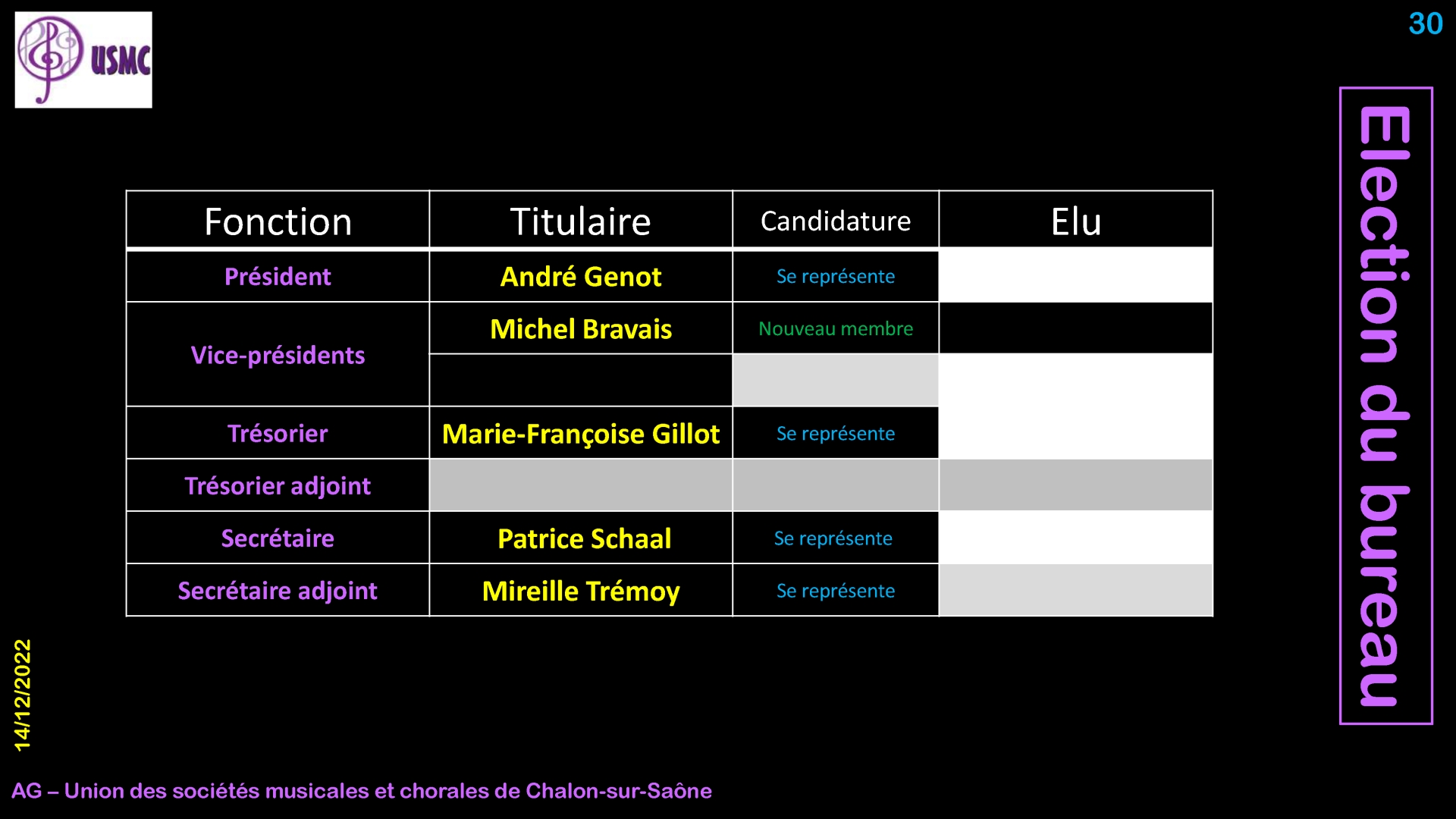 USMC

30

Election du bureau

| Fonction | Titulaire | Candidature | Elu |
|---|---|---|---|
| Président | André Genot | Se représente | |
| Vice-présidents | Michel Bravais | Nouveau membre | |
| | | | |
| Trésorier | Marie-Françoise Gillot | Se représente | |
| Trésorier adjoint | | | |
| Secrétaire | Patrice Schaal | Se représente | |
| Secrétaire adjoint | Mireille Trémoy | Se représente | |

14/12/2022

AG – Union des sociétés musicales et chorales de Chalon-sur-Saône